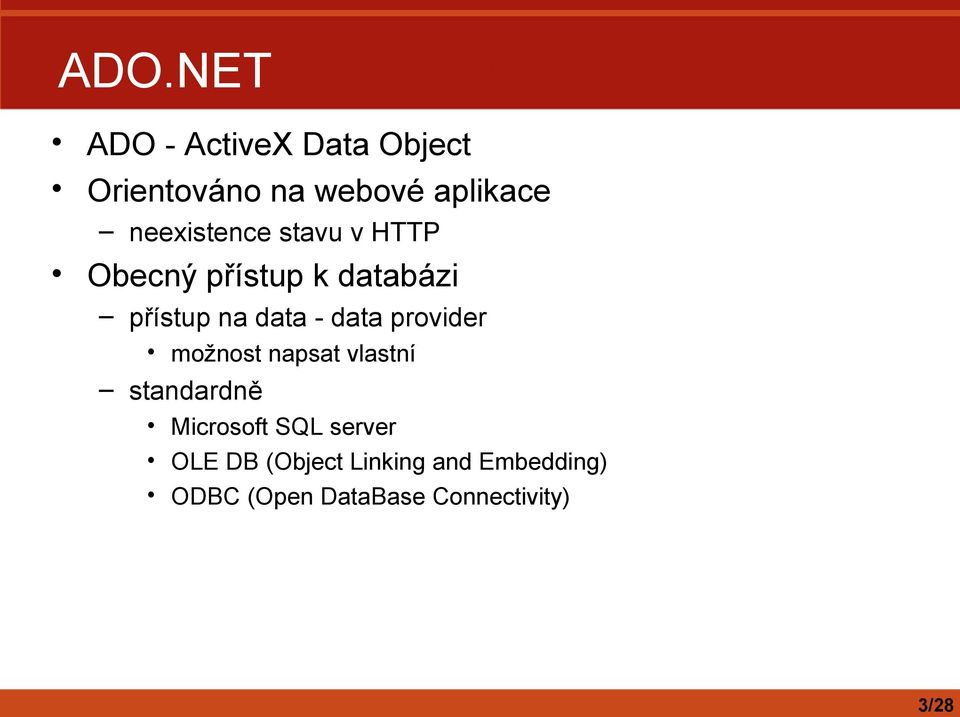 ADO.NET

• ADO - ActiveX Data Object
• Orientováno na webové aplikace
  – neexistence stavu v HTTP
• Obecný přístup k databázi
  – přístup na data - data provider
    • možnost napsat vlastní
  – standardně
    • Microsoft SQL server
    • OLE DB (Object Linking and Embedding)
    • ODBC (Open DataBase Connectivity)

3/28